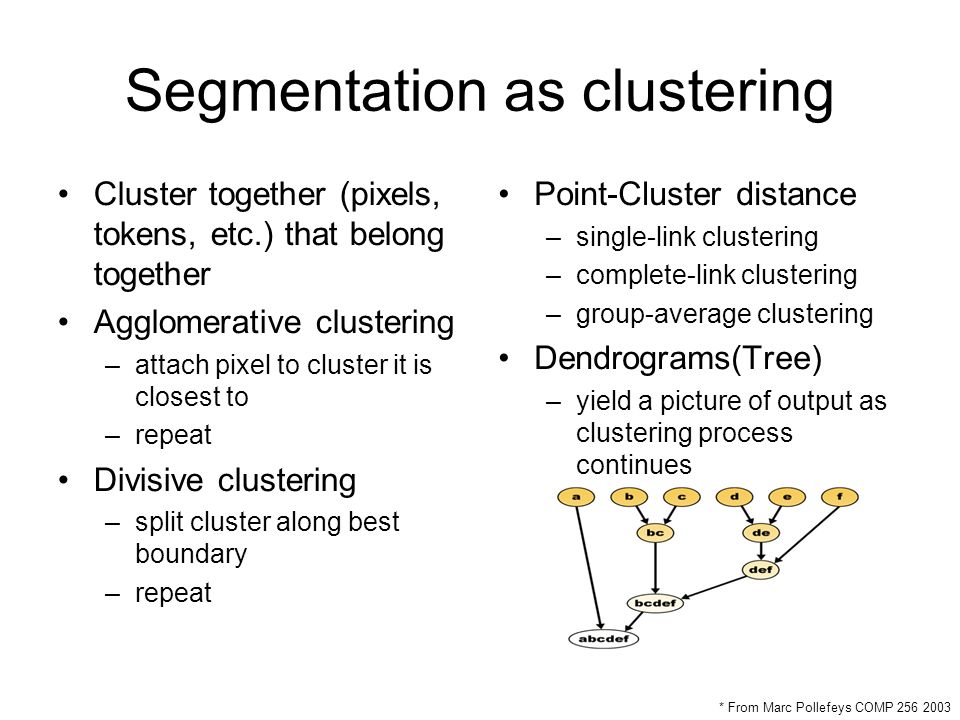 Segmentation as clustering

• Cluster together (pixels, tokens, etc.) that belong together
• Agglomerative clustering
– attach pixel to cluster it is closest to
– repeat
• Divisive clustering
– split cluster along best boundary
– repeat

• Point-Cluster distance
– single-link clustering
– complete-link clustering
– group-average clustering
• Dendrograms(Tree)
– yield a picture of output as clustering process continues

a b c d e f
bc de
def
bcdef
abcdef

* From Marc Pollefeys COMP 256 2003